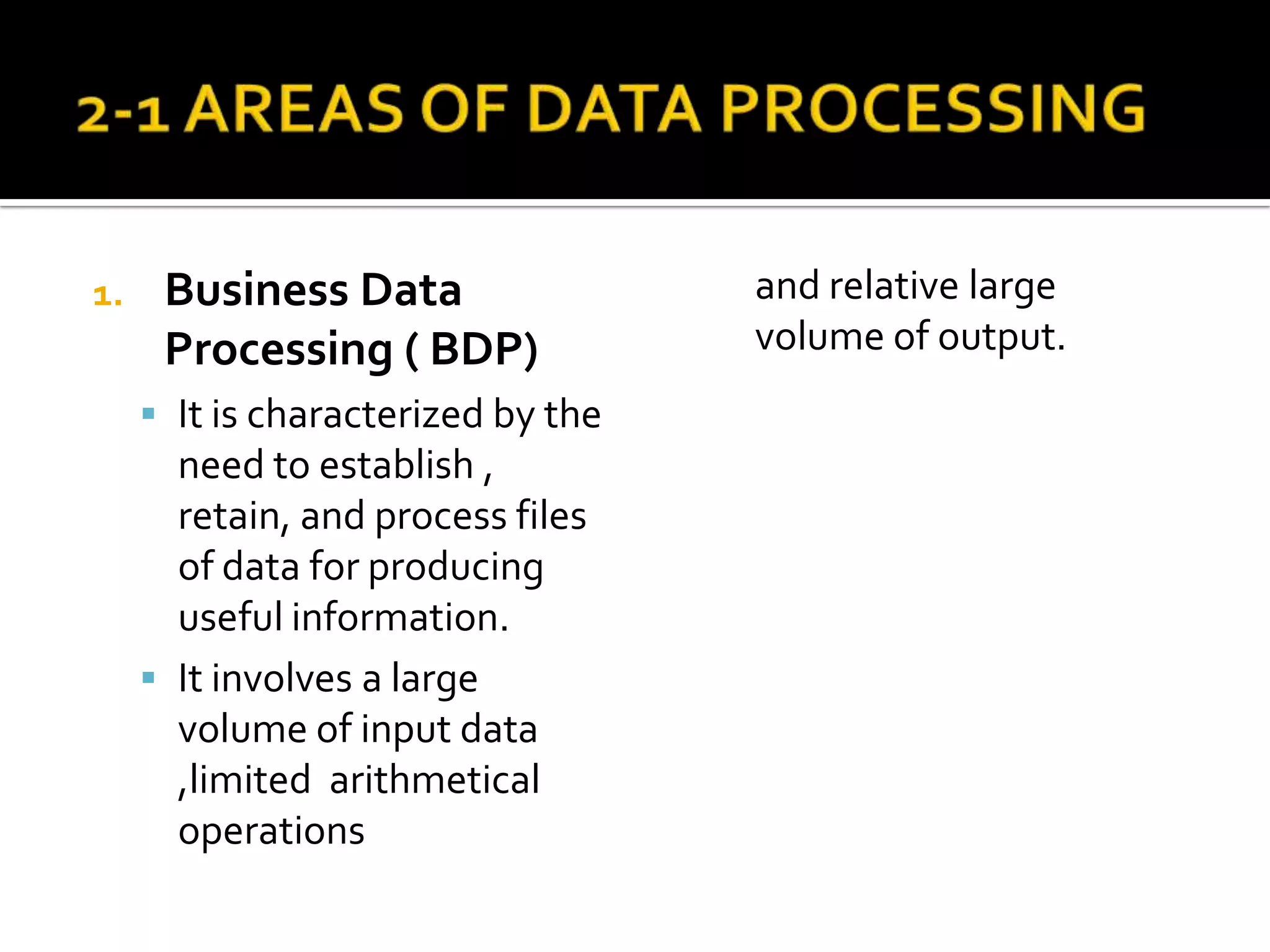 2-1 AREAS OF DATA PROCESSING

1. Business Data Processing ( BDP)

▪ It is characterized by the need to establish , retain, and process files of data for producing useful information.

▪ It involves a large volume of input data ,limited arithmetical operations

and relative large volume of output.